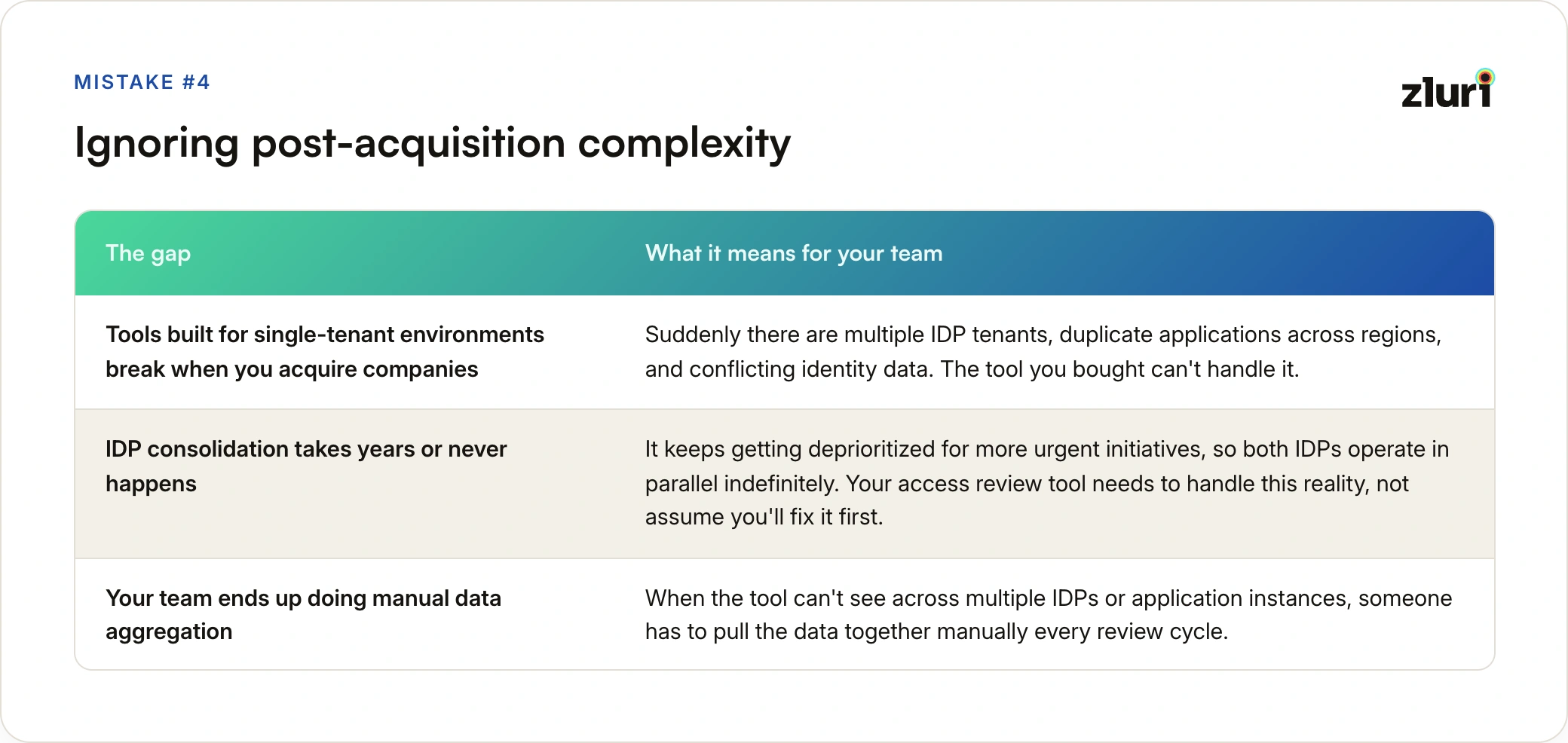 MISTAKE #4

zluri

Ignoring post-acquisition complexity

| The gap | What it means for your team |
|---|---|
| Tools built for single-tenant environments break when you acquire companies | Suddenly there are multiple IDP tenants, duplicate applications across regions, and conflicting identity data. The tool you bought can't handle it. |
| IDP consolidation takes years or never happens | It keeps getting deprioritized for more urgent initiatives, so both IDPs operate in parallel indefinitely. Your access review tool needs to handle this reality, not assume you'll fix it first. |
| Your team ends up doing manual data aggregation | When the tool can't see across multiple IDPs or application instances, someone has to pull the data together manually every review cycle. |